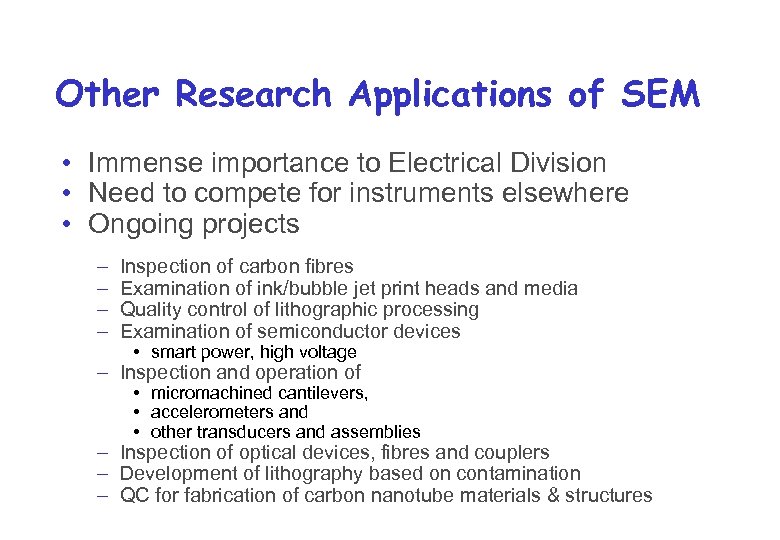 Other Research Applications of SEM

• Immense importance to Electrical Division
• Need to compete for instruments elsewhere
• Ongoing projects

– Inspection of carbon fibres
– Examination of ink/bubble jet print heads and media
– Quality control of lithographic processing
– Examination of semiconductor devices
  • smart power, high voltage
– Inspection and operation of
  • micromachined cantilevers,
  • accelerometers and
  • other transducers and assemblies
– Inspection of optical devices, fibres and couplers
– Development of lithography based on contamination
– QC for fabrication of carbon nanotube materials & structures